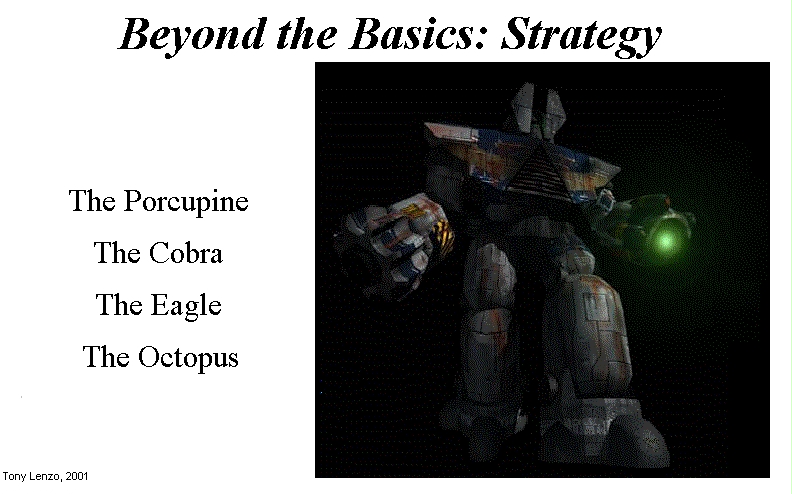 Beyond the Basics: Strategy

The Porcupine

The Cobra

The Eagle

The Octopus

Tony Lenzo, 2001